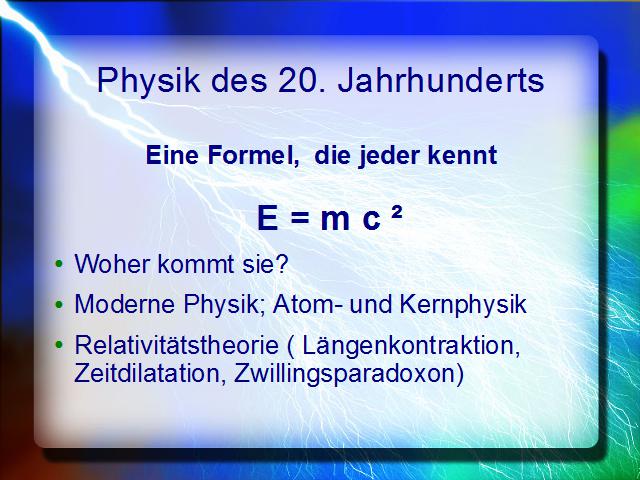 Physik des 20. Jahrhunderts

Eine Formel, die jeder kennt

$E = m c^2$

• Woher kommt sie?

• Moderne Physik; Atom- und Kernphysik

• Relativitätstheorie ( Längenkontraktion, Zeitdilatation, Zwillingsparadoxon)